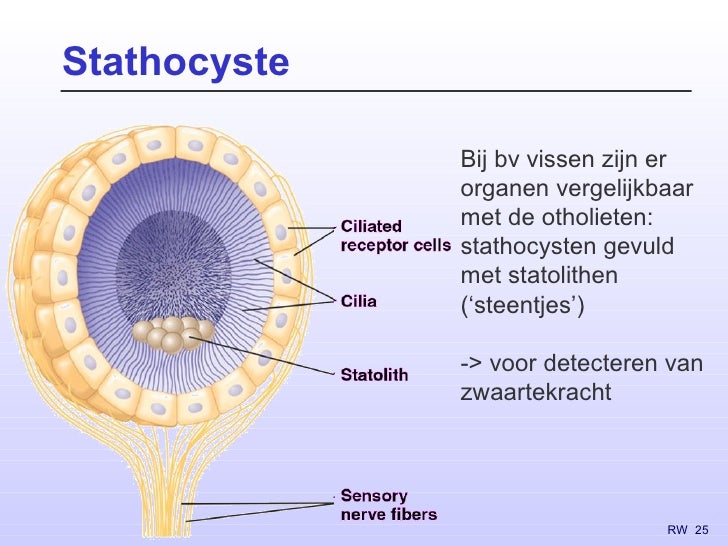 Stathocyste

Ciliated receptor cells

Cilia

Statolith

Sensory nerve fibers

Bij bv vissen zijn er organen vergelijkbaar met de otholieten: stathocysten gevuld met statolithen (‘steentjes’)

-> voor detecteren van zwaartekracht

RW 25